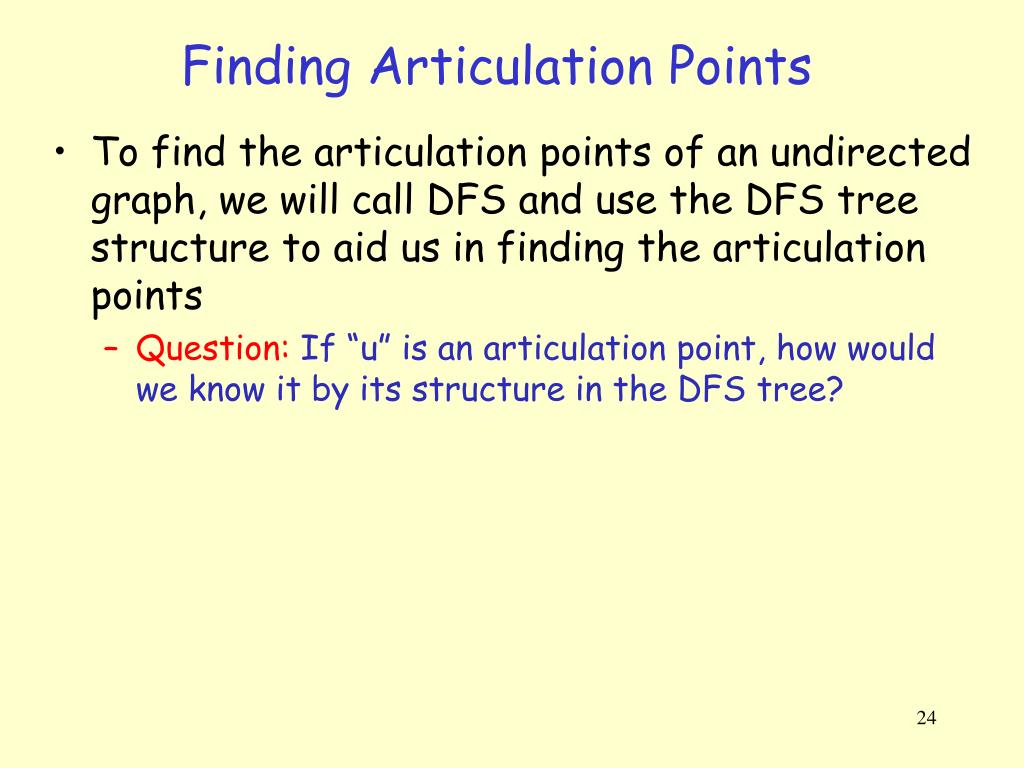 Finding Articulation Points

• To find the articulation points of an undirected graph, we will call DFS and use the DFS tree structure to aid us in finding the articulation points

– Question: If “u” is an articulation point, how would we know it by its structure in the DFS tree?

24